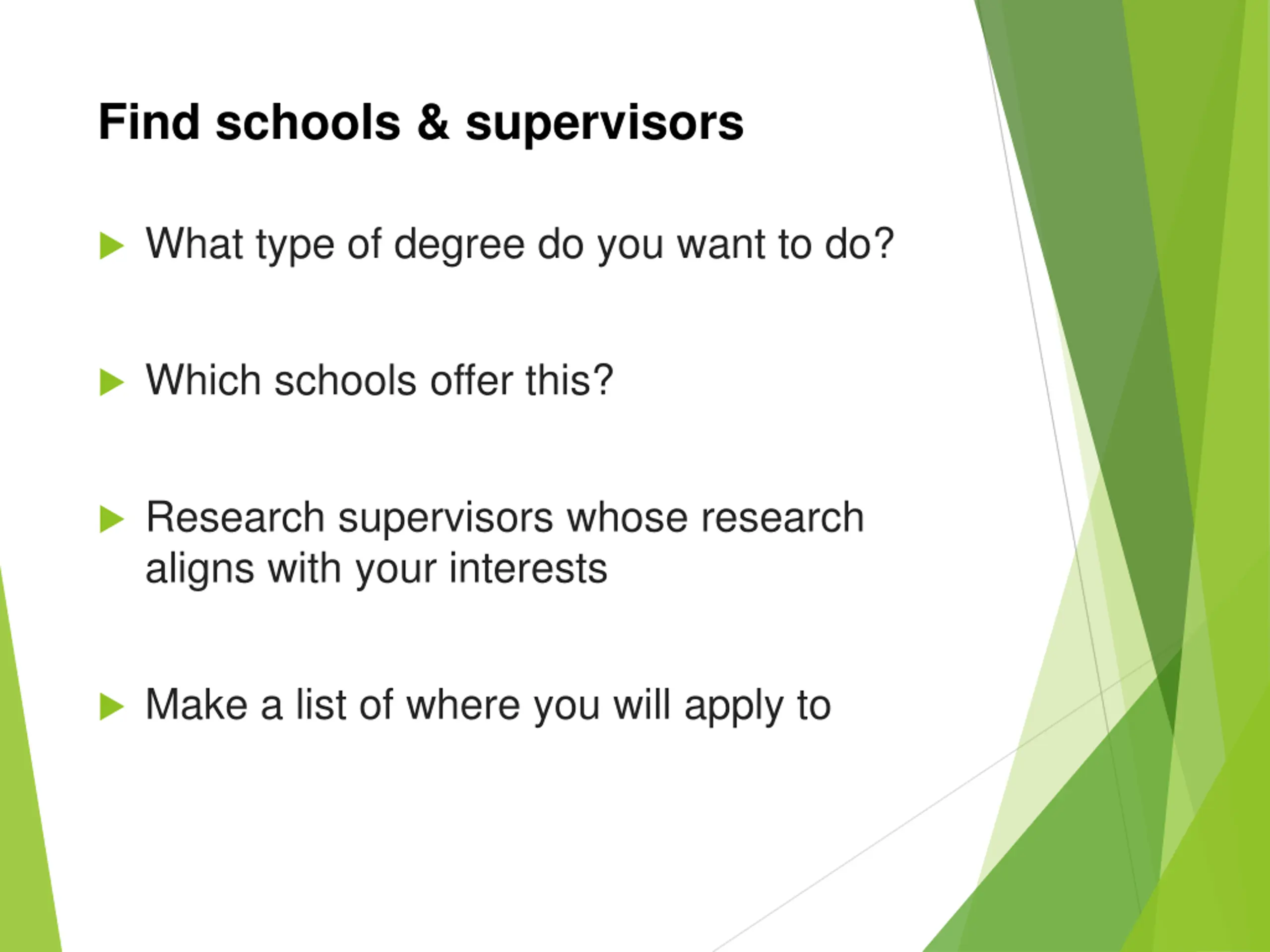 Find schools & supervisors

What type of degree do you want to do?

Which schools offer this?

Research supervisors whose research aligns with your interests

Make a list of where you will apply to